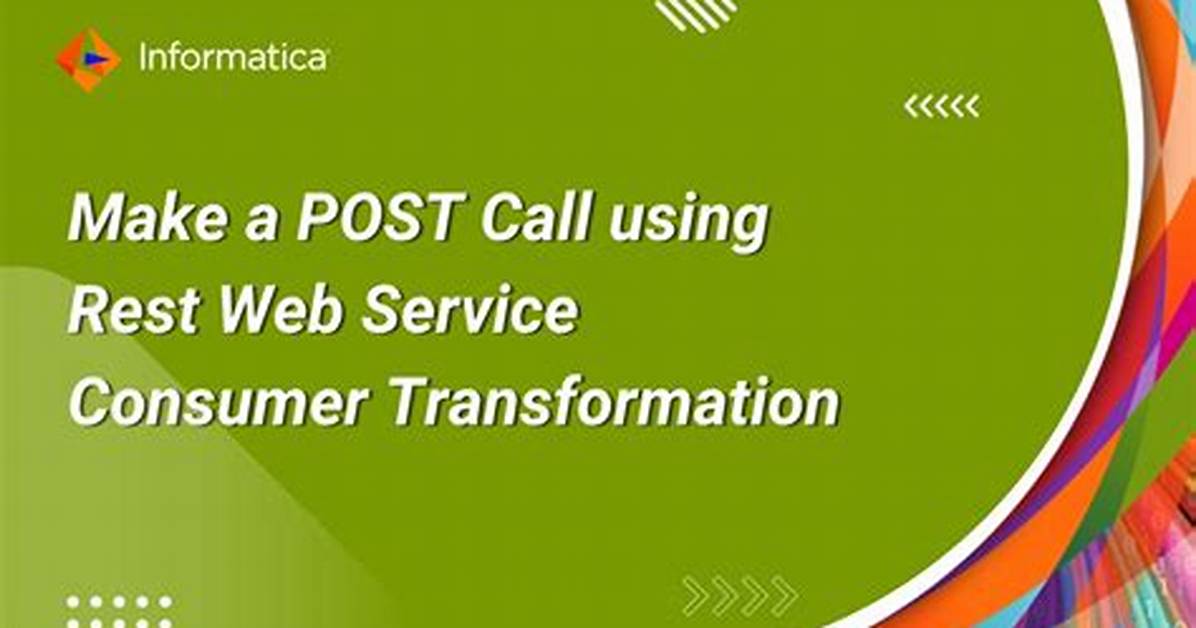 Informatica

Make a POST Call using Rest Web Service Consumer Transformation